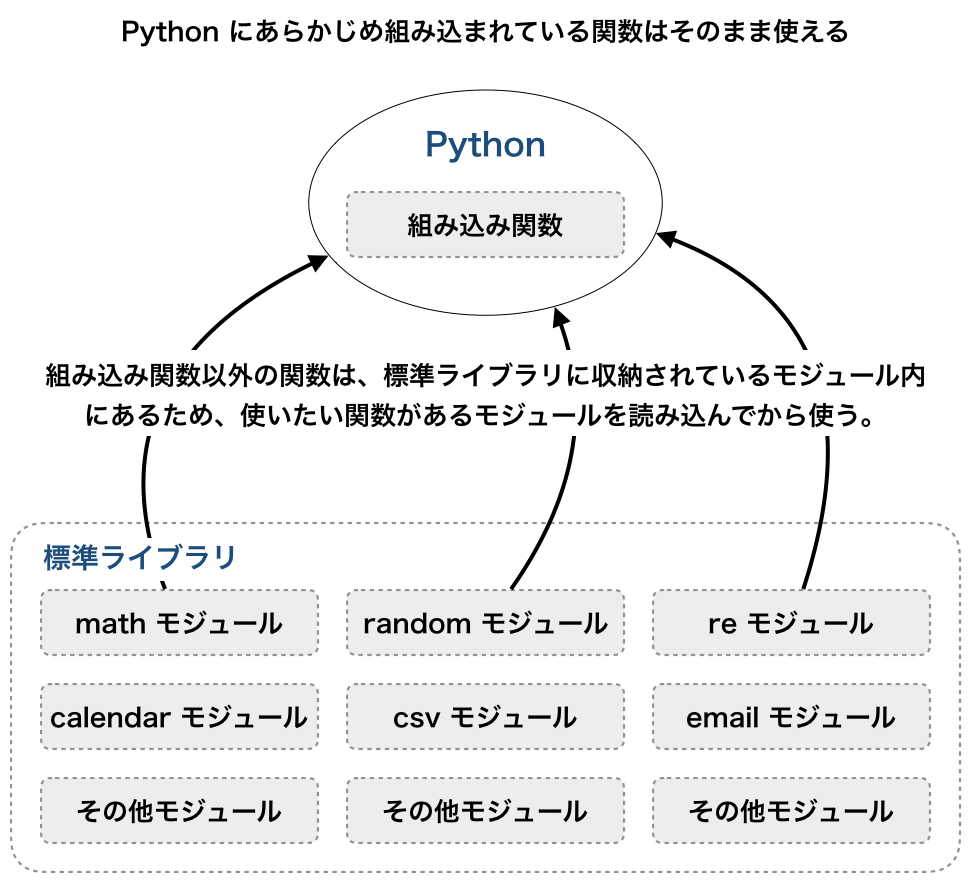 Python にあらかじめ組み込まれている関数はそのまま使える

Python

組み込み関数

組み込み関数以外の関数は、標準ライブラリに収納されているモジュール内にあるため、使いたい関数があるモジュールを読み込んでから使う。

標準ライブラリ

math モジュール

random モジュール

re モジュール

calendar モジュール

csv モジュール

email モジュール

その他モジュール

その他モジュール

その他モジュール